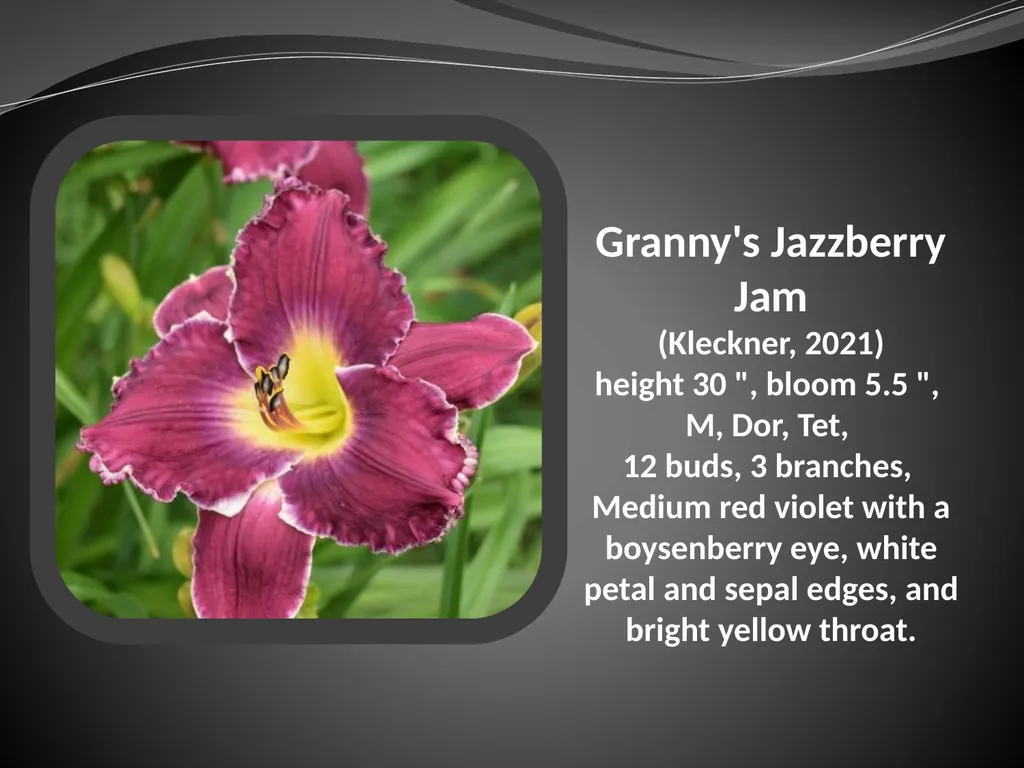 Granny's Jazzberry Jam
(Kleckner, 2021)
height 30 ", bloom 5.5 ", M, Dor, Tet, 12 buds, 3 branches, Medium red violet with a boysenberry eye, white petal and sepal edges, and bright yellow throat.